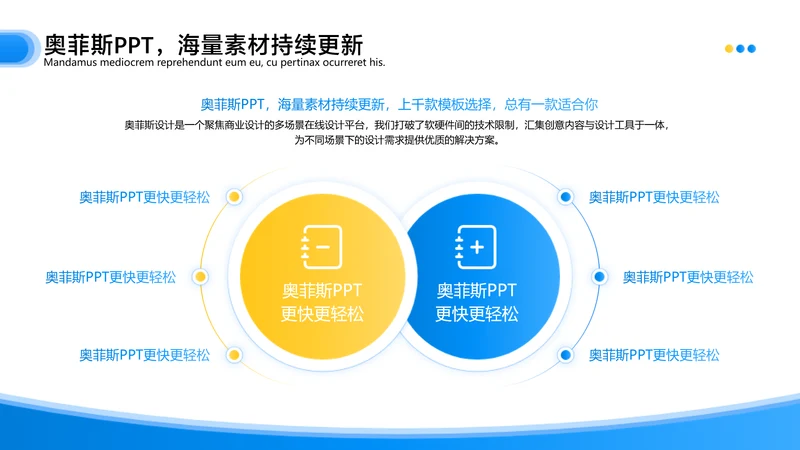 奥菲斯PPT，海量素材持续更新
Mandamus mediocrem reprehendunt eum eu, cu pertinax ocurreret his.

奥菲斯PPT，海量素材持续更新，上千款模板选择，总有一款适合你
奥菲斯设计是一个聚焦商业设计的多场景在线设计平台，我们打破了软硬件间的技术限制，汇集创意内容与设计工具于一体，为不同场景下的设计需求提供优质的解决方案。

奥菲斯PPT更快更轻松
奥菲斯PPT更快更轻松
奥菲斯PPT更快更轻松

奥菲斯PPT
更快更轻松

奥菲斯PPT
更快更轻松

奥菲斯PPT更快更轻松
奥菲斯PPT更快更轻松
奥菲斯PPT更快更轻松